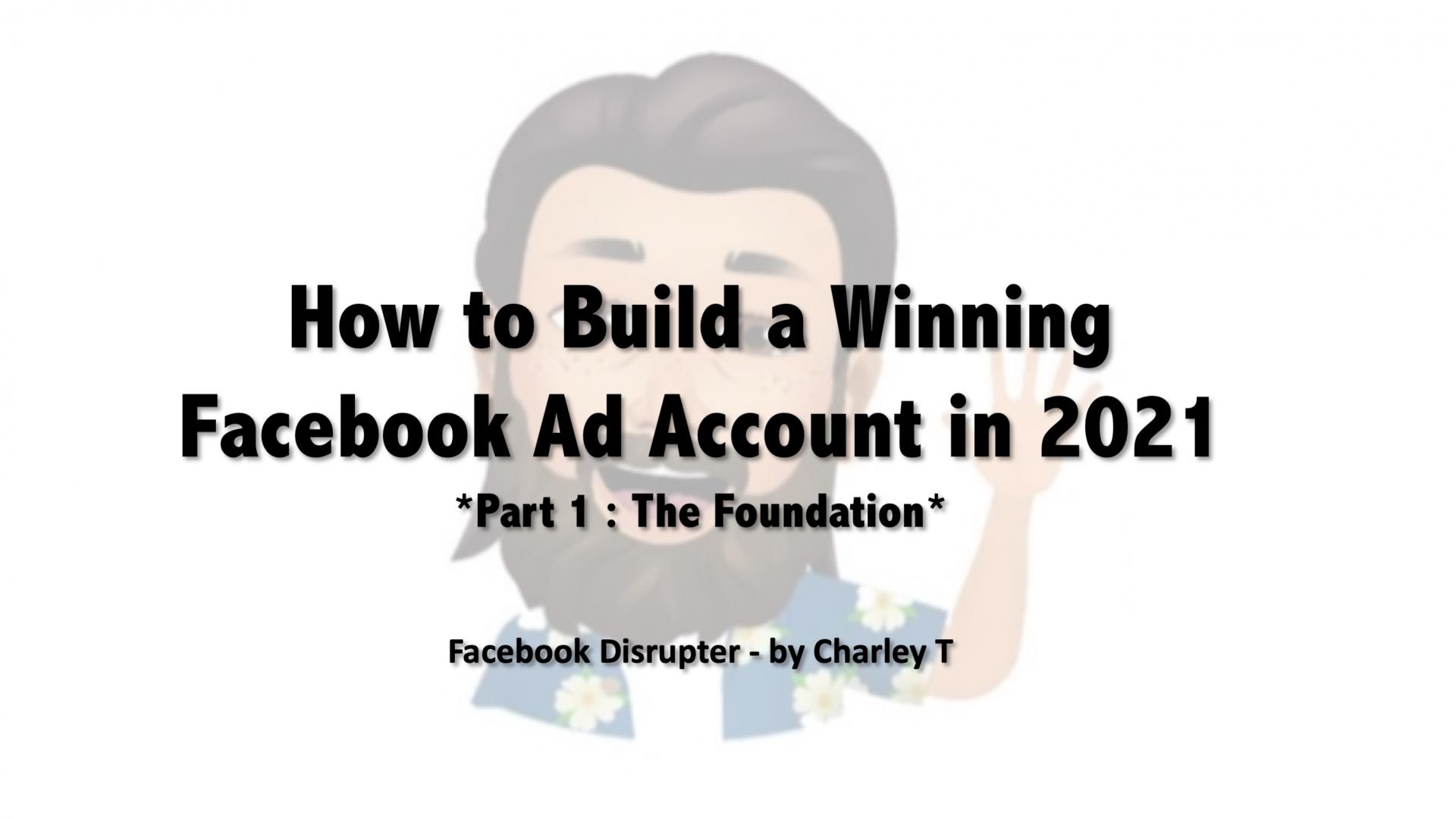 How to Build a Winning Facebook Ad Account in 2021

*Part 1 : The Foundation*

Facebook Disrupter - by Charley T